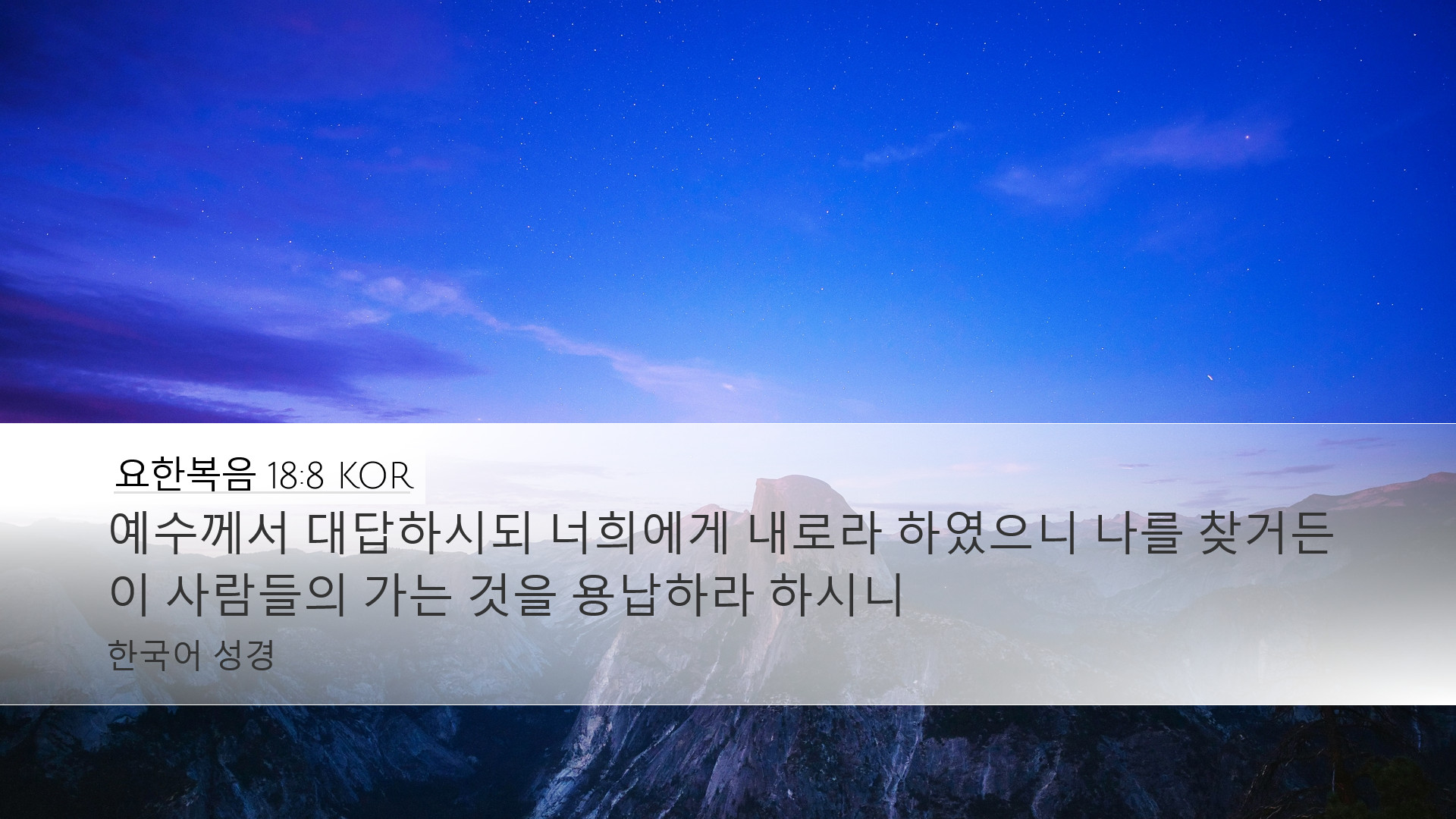 요한복음 18:8 KOR

예수께서 대답하시되 너희에게 내로라 하였으니 나를 찾거든 이 사람들의 가는 것을 용납하라 하시니

한국어 성경